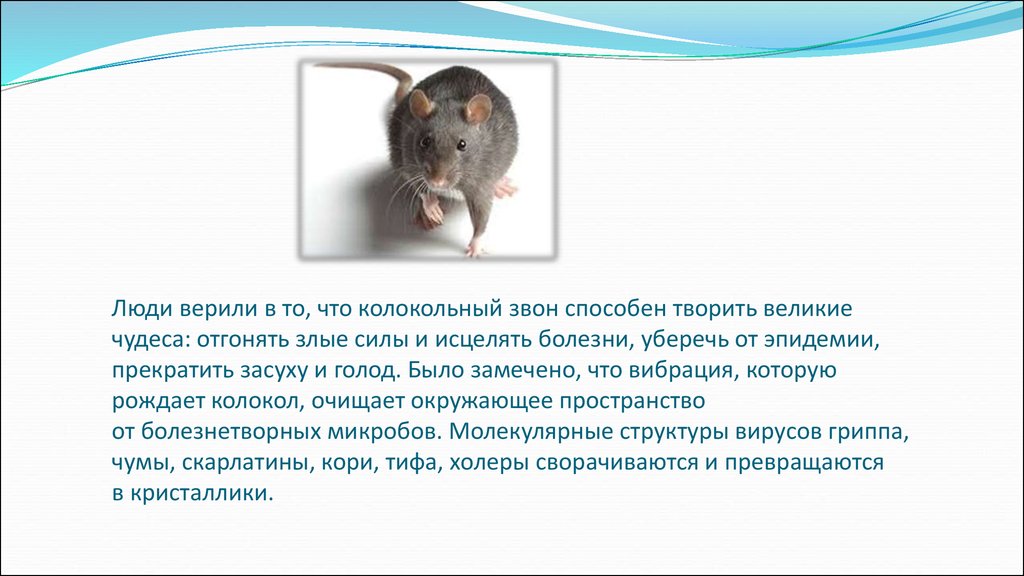 Люди верили в то, что колокольный звон способен творить великие чудеса: отгонять злые силы и исцелять болезни, уберечь от эпидемии, прекратить засуху и голод. Было замечено, что вибрация, которую рождает колокол, очищает окружающее пространство от болезнетворных микробов. Молекулярные структуры вирусов гриппа, чумы, скарлатины, кори, тифа, холеры сворачиваются и превращаются в кристаллики.